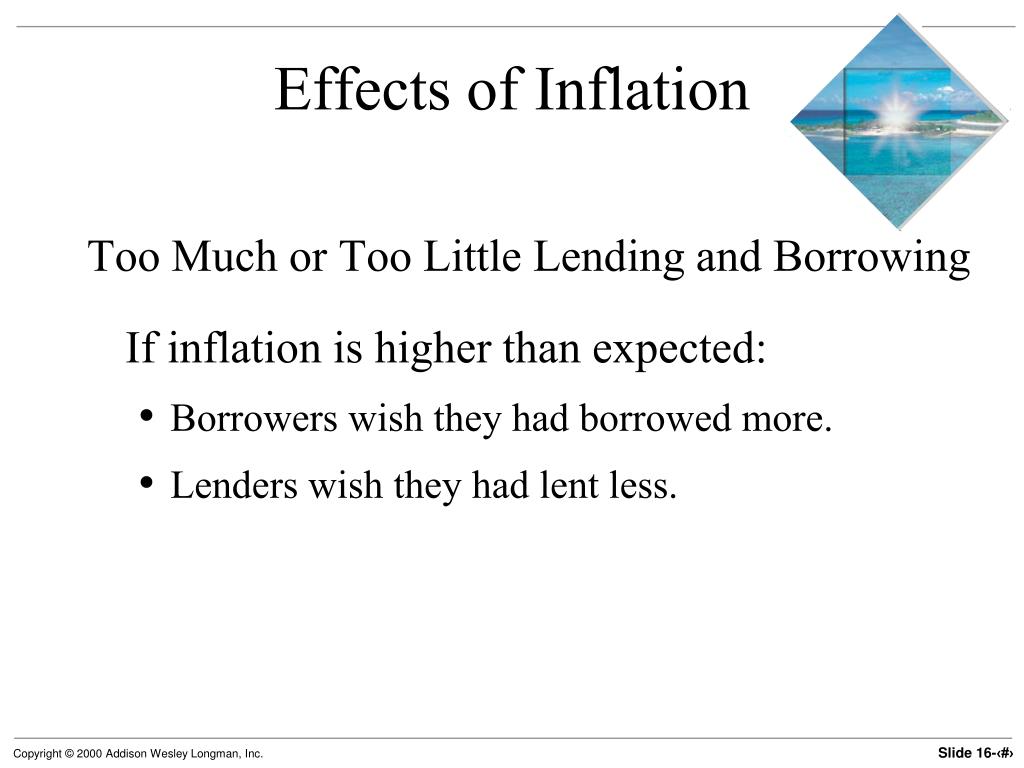 Effects of Inflation

Too Much or Too Little Lending and Borrowing

If inflation is higher than expected:

• Borrowers wish they had borrowed more.

• Lenders wish they had lent less.

Copyright © 2000 Addison Wesley Longman, Inc.

Slide 16-‹#›